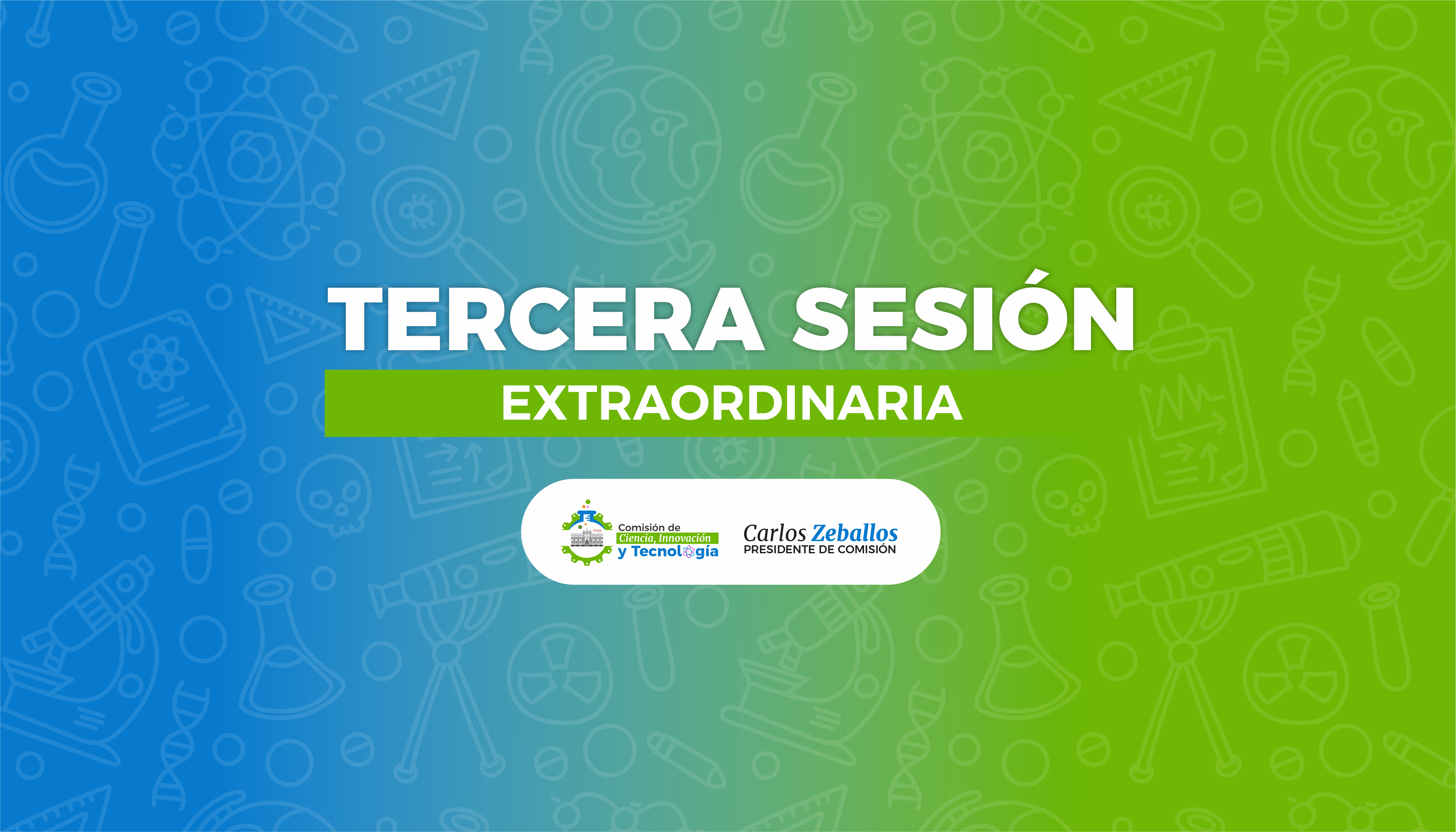 TERCERA SESIÓN
EXTRAORDINARIA

Comisión de
Ciencia, Innovación
y Tecnología

Carlos Zeballos
PRESIDENTE DE COMISIÓN